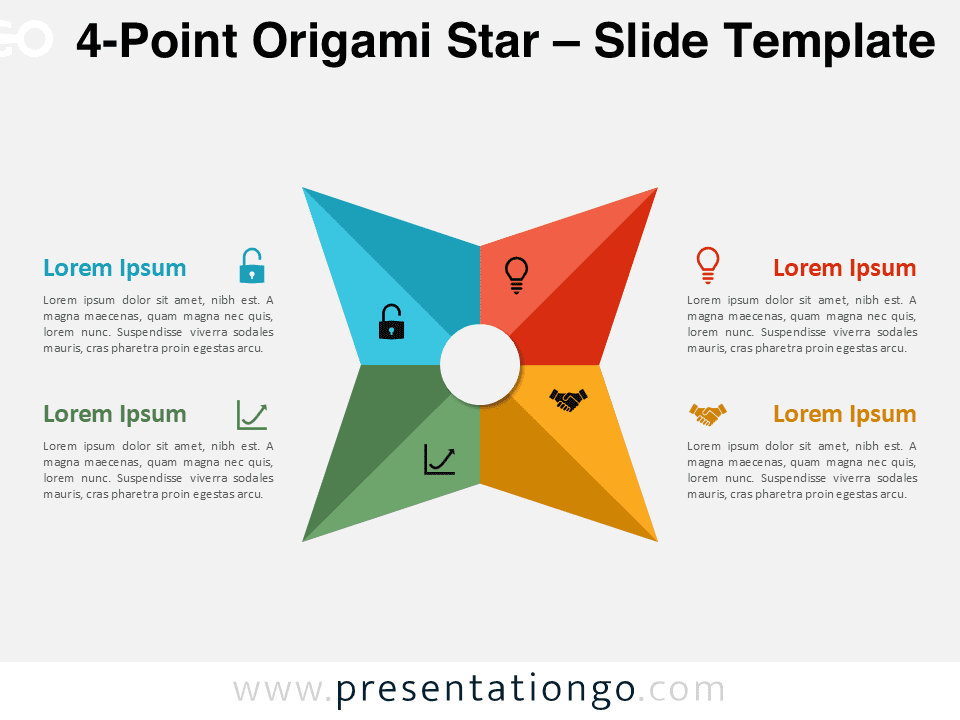 4-Point Origami Star – Slide Template

Lorem Ipsum

Lorem ipsum dolor sit amet, nibh est. A magna maecenas, quam magna nec quis, lorem nunc. Suspendisse viverra sodales mauris, cras pharetra proin egestas arcu.

Lorem Ipsum

Lorem ipsum dolor sit amet, nibh est. A magna maecenas, quam magna nec quis, lorem nunc. Suspendisse viverra sodales mauris, cras pharetra proin egestas arcu.

Lorem Ipsum

Lorem ipsum dolor sit amet, nibh est. A magna maecenas, quam magna nec quis, lorem nunc. Suspendisse viverra sodales mauris, cras pharetra proin egestas arcu.

Lorem Ipsum

Lorem ipsum dolor sit amet, nibh est. A magna maecenas, quam magna nec quis, lorem nunc. Suspendisse viverra sodales mauris, cras pharetra proin egestas arcu.

www.presentationgo.com